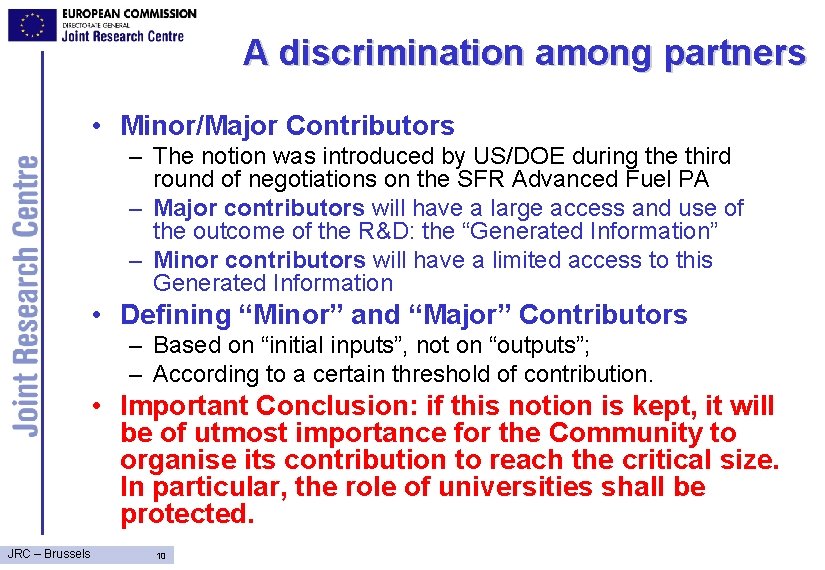 EUROPEAN COMMISSION
DIRECTORATE GENERAL
Joint Research Centre

A discrimination among partners

Joint Research Centre

• Minor/Major Contributors
– The notion was introduced by US/DOE during the third round of negotiations on the SFR Advanced Fuel PA
– Major contributors will have a large access and use of the outcome of the R&D: the “Generated Information”
– Minor contributors will have a limited access to this Generated Information

• Defining “Minor” and “Major” Contributors
– Based on “initial inputs”, not on “outputs”;
– According to a certain threshold of contribution.

• Important Conclusion: if this notion is kept, it will be of utmost importance for the Community to organise its contribution to reach the critical size. In particular, the role of universities shall be protected.

JRC – Brussels 10